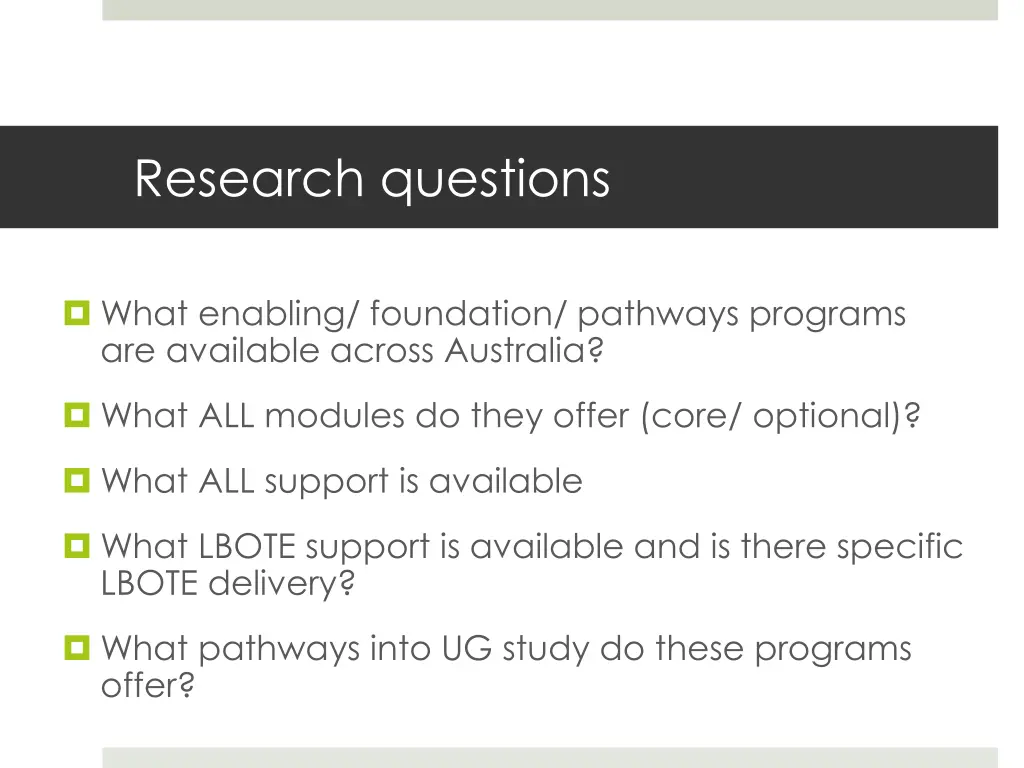 Research questions

What enabling/ foundation/ pathways programs are available across Australia?

What ALL modules do they offer (core/ optional)?

What ALL support is available

What LBOTE support is available and is there specific LBOTE delivery?

What pathways into UG study do these programs offer?